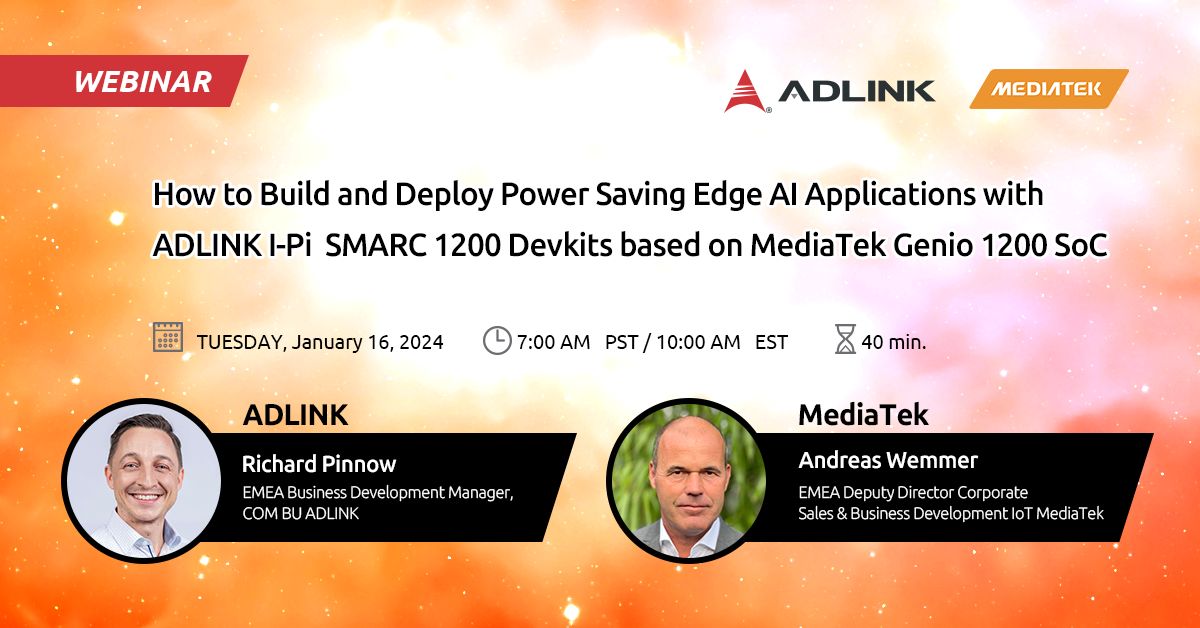 WEBINAR

ADLINK

MEDIATEK

How to Build and Deploy Power Saving Edge AI Applications with ADLINK I-Pi SMARC 1200 Devkits based on MediaTek Genio 1200 SoC

TUESDAY, January 16, 2024

7:00 AM PST / 10:00 AM EST

40 min.

ADLINK

Richard Pinnow

EMEA Business Development Manager, COM BU ADLINK

MediaTek

Andreas Wemmer

EMEA Deputy Director Corporate Sales & Business Development IoT MediaTek